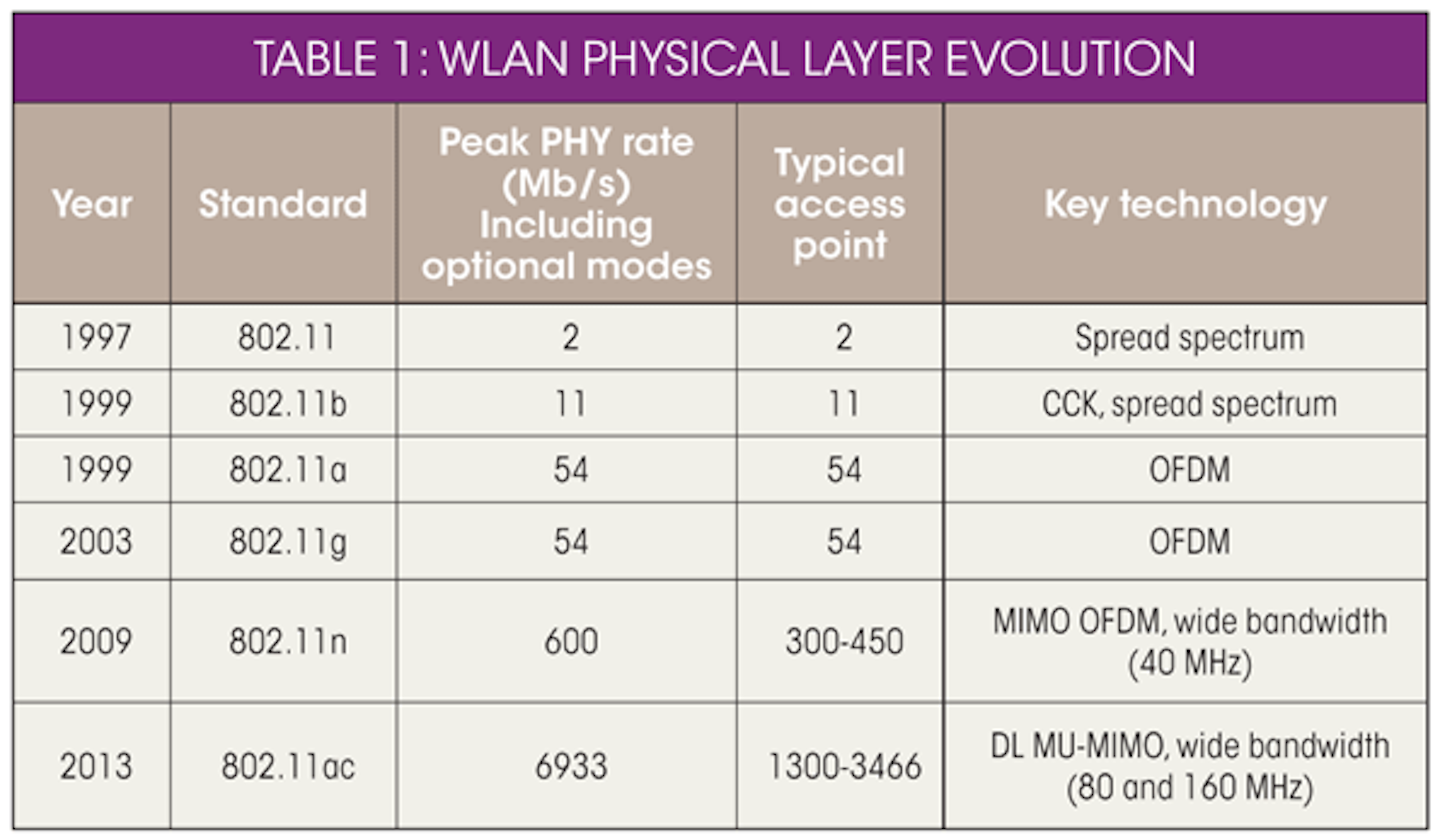 TABLE 1: WLAN PHYSICAL LAYER EVOLUTION

| Year | Standard | Peak PHY rate (Mb/s) Including optional modes | Typical access point | Key technology |
|---|---|---|---|---|
| 1997 | 802.11 | 2 | 2 | Spread spectrum |
| 1999 | 802.11b | 11 | 11 | CCK, spread spectrum |
| 1999 | 802.11a | 54 | 54 | OFDM |
| 2003 | 802.11g | 54 | 54 | OFDM |
| 2009 | 802.11n | 600 | 300-450 | MIMO OFDM, wide bandwidth (40 MHz) |
| 2013 | 802.11ac | 6933 | 1300-3466 | DL MU-MIMO, wide bandwidth (80 and 160 MHz) |